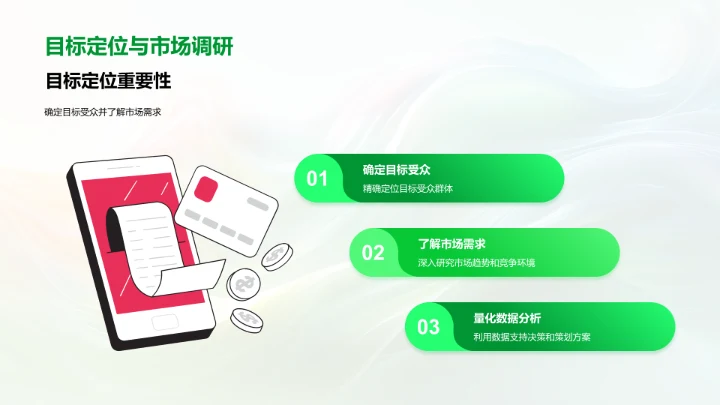 目标定位与市场调研

目标定位重要性

确定目标受众并了解市场需求

01
确定目标受众
精确定位目标受众群体

02
了解市场需求
深入研究市场趋势和竞争环境

03
量化数据分析
利用数据支持决策和策划方案